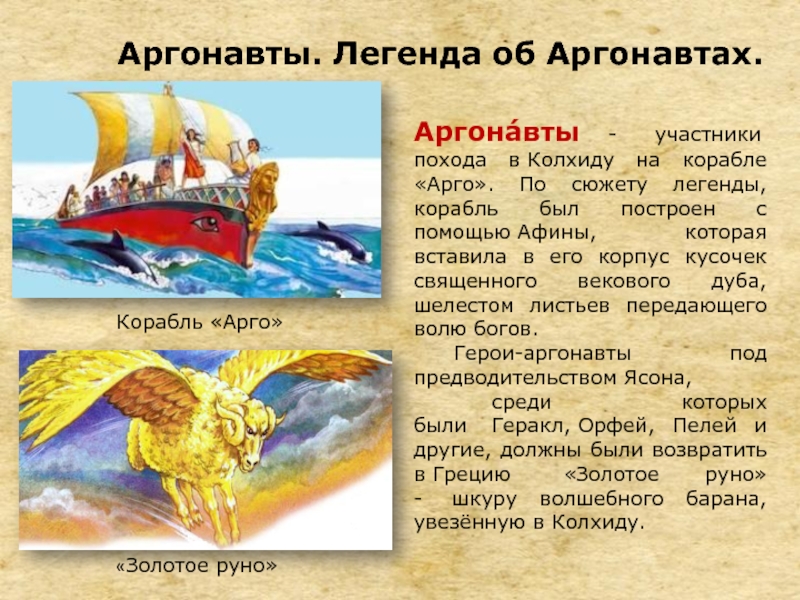 Аргонавты. Легенда об Аргонавтах.

Корабль «Арго»

«Золотое руно»

Аргона́вты - участники похода в Колхиду на корабле «Арго». По сюжету легенды, корабль был построен с помощью Афины, которая вставила в его корпус кусочек священного векового дуба, шелестом листьев передающего волю богов.

Герои-аргонавты под предводительством Ясона, среди которых были Геракл, Орфей, Пелей и другие, должны были возвратить в Грецию «Золотое руно» - шкуру волшебного барана, увезённую в Колхиду.